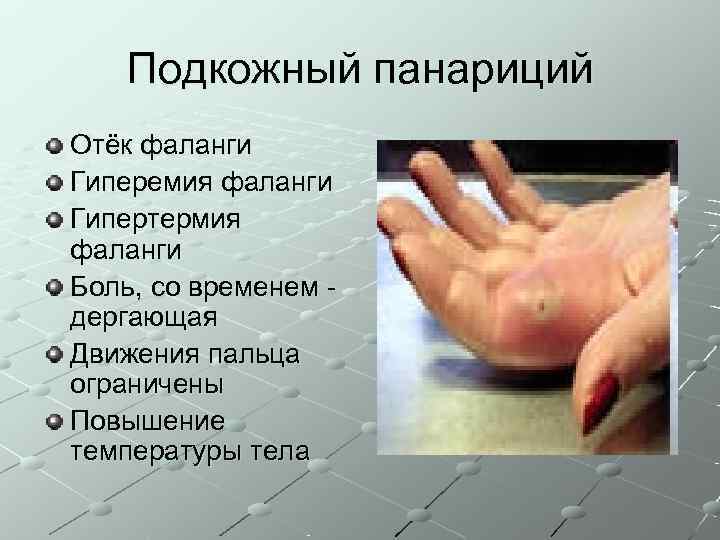 Подкожный панариций

Отёк фаланги
Гиперемия фаланги
Гипертермия фаланги
Боль, со временем - дергающая
Движения пальца ограничены
Повышение температуры тела